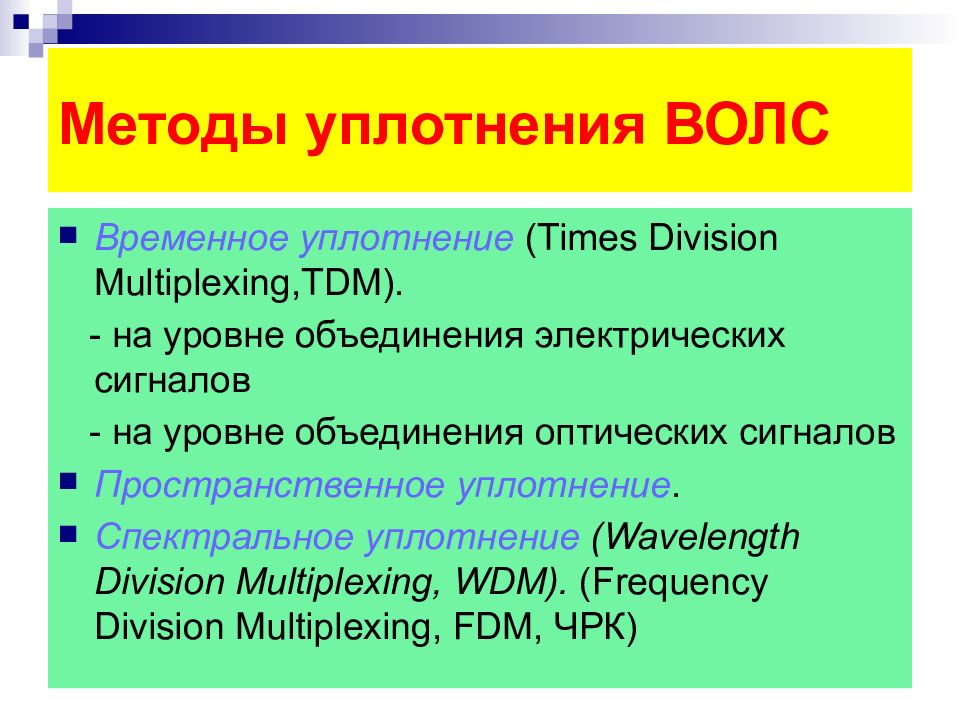 Методы уплотнения ВОЛС

Временное уплотнение (Times Division Multiplexing,TDM).

- на уровне объединения электрических сигналов

- на уровне объединения оптических сигналов

Пространственное уплотнение.

Спектральное уплотнение (Wavelength Division Multiplexing, WDM). (Frequency Division Multiplexing, FDM, ЧРК)